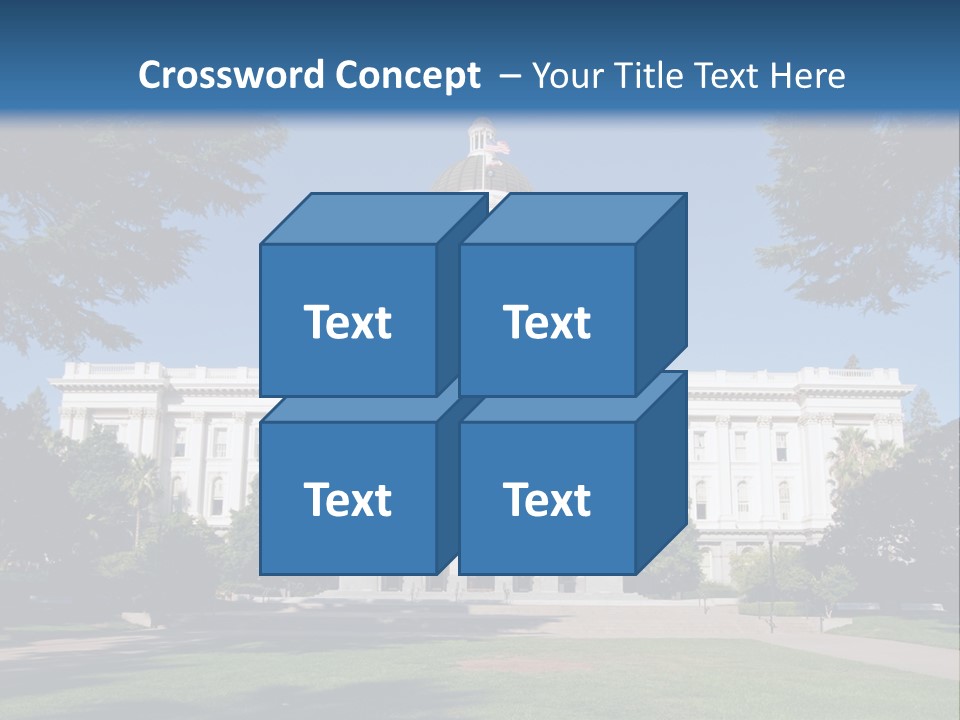 Crossword Concept – Your Title Text Here

Text

Text

Text

Text